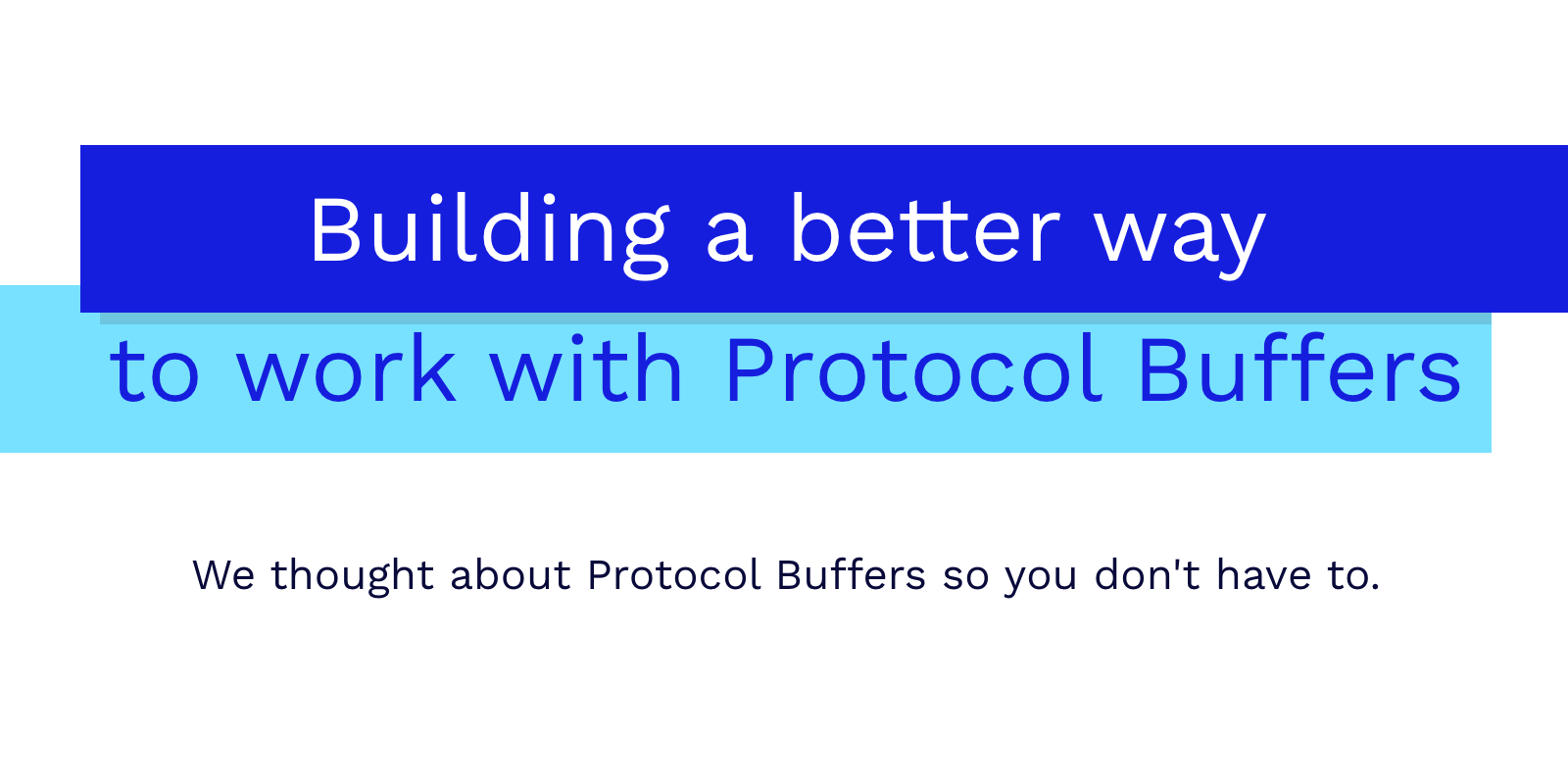 Building a better way
to work with Protocol Buffers

We thought about Protocol Buffers so you don't have to.